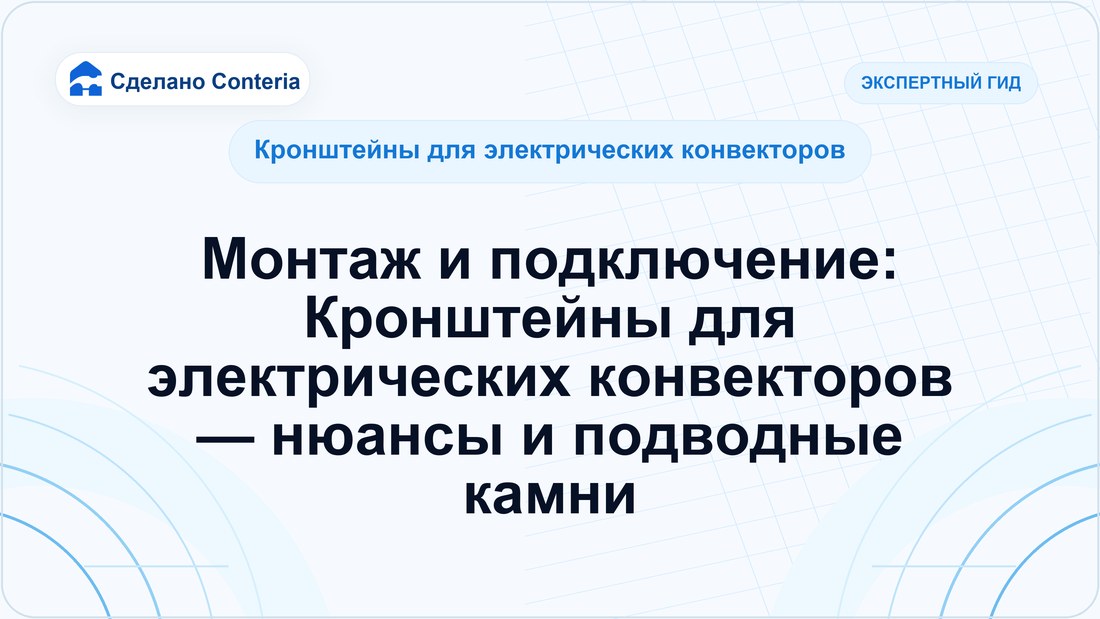 Сделано Conteria

ЭКСПЕРТНЫЙ ГИД

Кронштейны для электрических конвекторов

Монтаж и подключение: Кронштейны для электрических конвекторов — нюансы и подводные камни